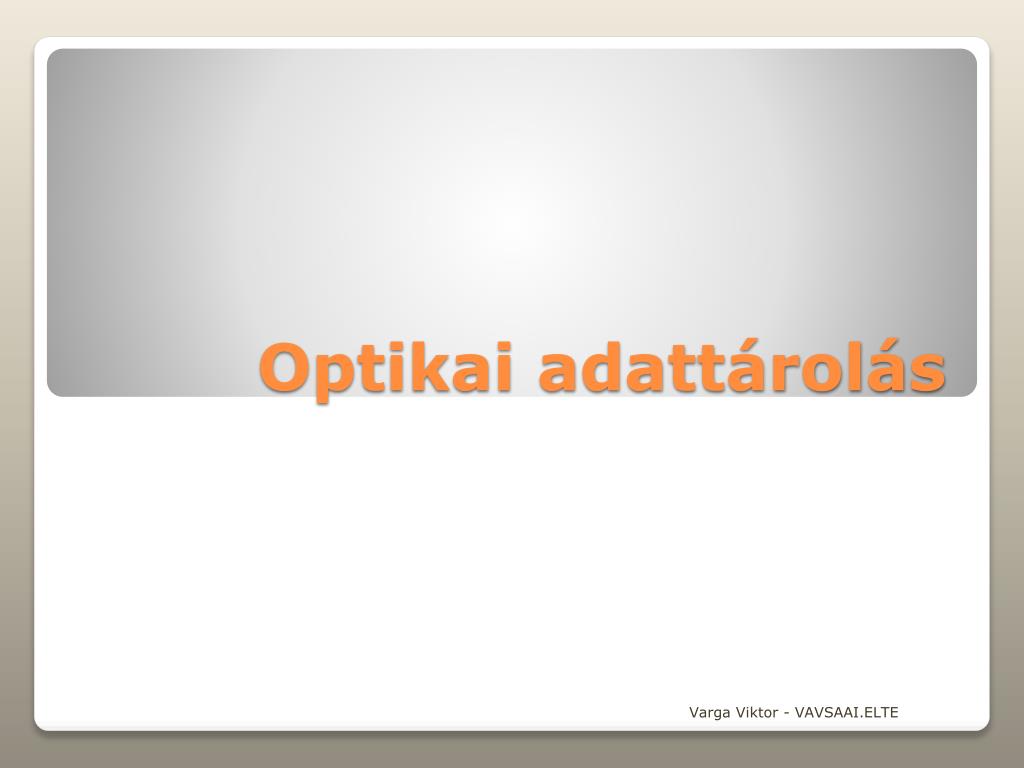 Optikai adattárolás

Varga Viktor - VAVSAAI.ELTE